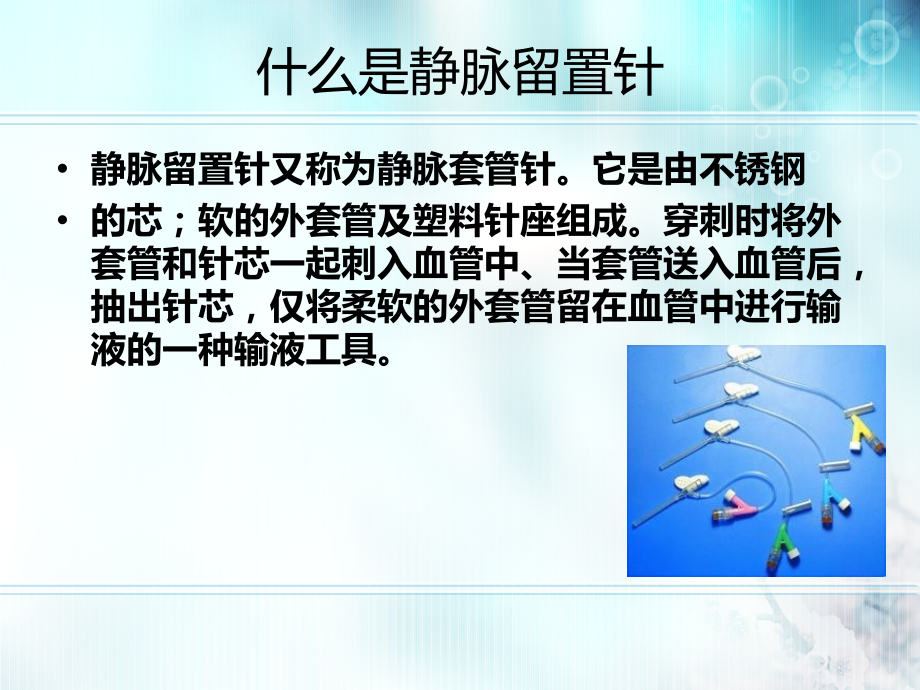 什么是静脉留置针

• 静脉留置针又称为静脉套管针。它是由不锈钢

• 的芯；软的外套管及塑料针座组成。穿刺时将外套管和针芯一起刺入血管中、当套管送入血管后，抽出针芯，仅将柔软的外套管留在血管中进行输液的一种输液工具。